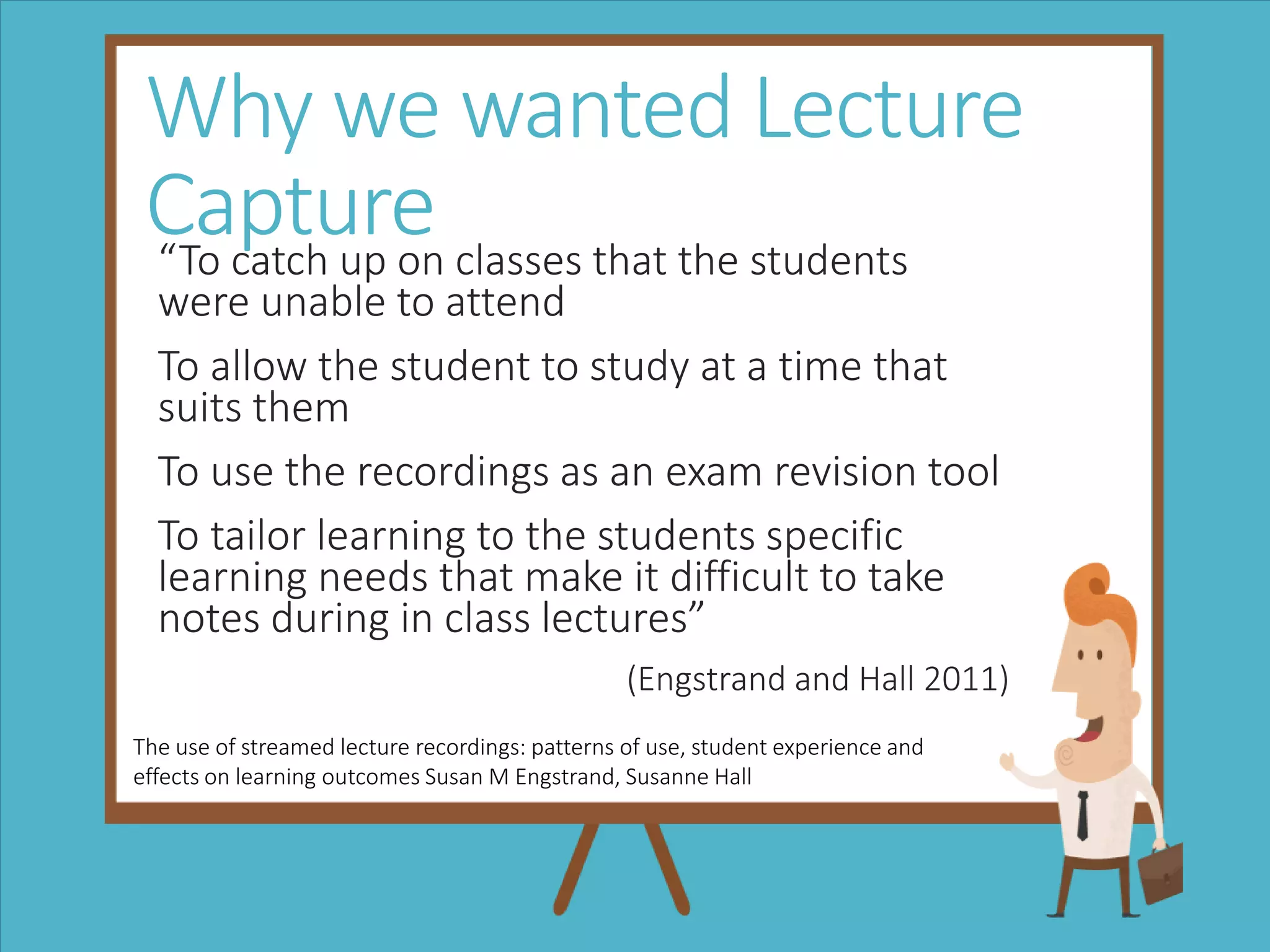 Why we wanted Lecture Capture

“To catch up on classes that the students were unable to attend

To allow the student to study at a time that suits them

To use the recordings as an exam revision tool

To tailor learning to the students specific learning needs that make it difficult to take notes during in class lectures”

(Engstrand and Hall 2011)

The use of streamed lecture recordings: patterns of use, student experience and effects on learning outcomes Susan M Engstrand, Susanne Hall